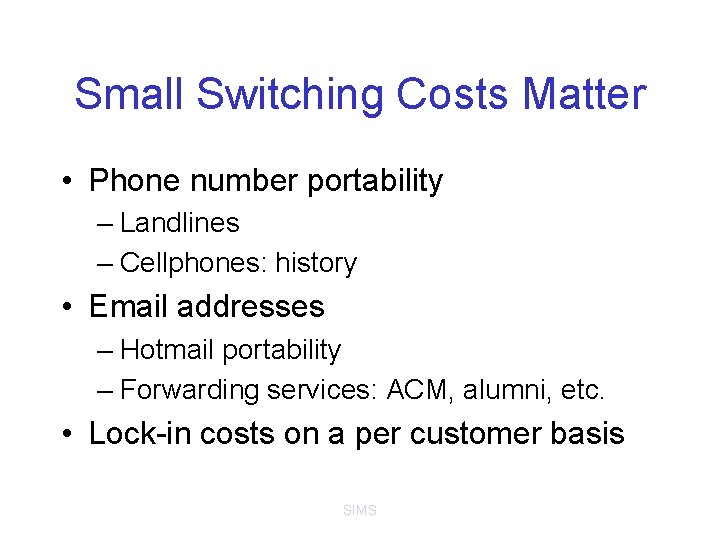 Small Switching Costs Matter

• Phone number portability
– Landlines
– Cellphones: history
• Email addresses
– Hotmail portability
– Forwarding services: ACM, alumni, etc.
• Lock-in costs on a per customer basis

SIMS